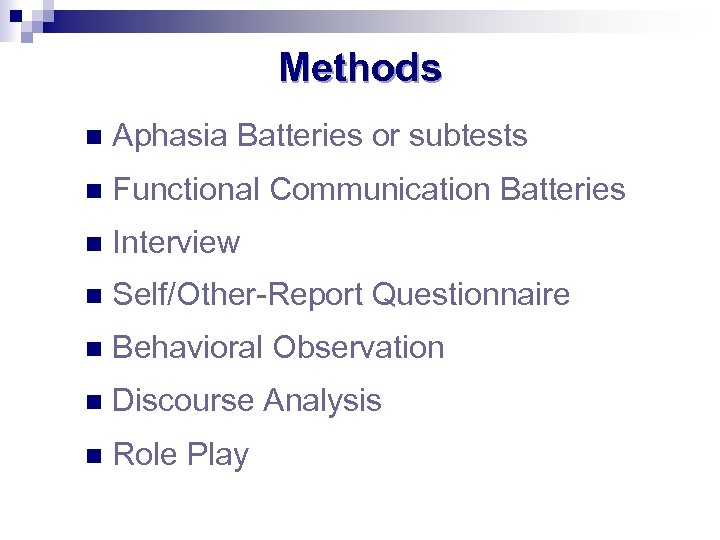 Methods

- Aphasia Batteries or subtests
- Functional Communication Batteries
- Interview
- Self/Other-Report Questionnaire
- Behavioral Observation
- Discourse Analysis
- Role Play